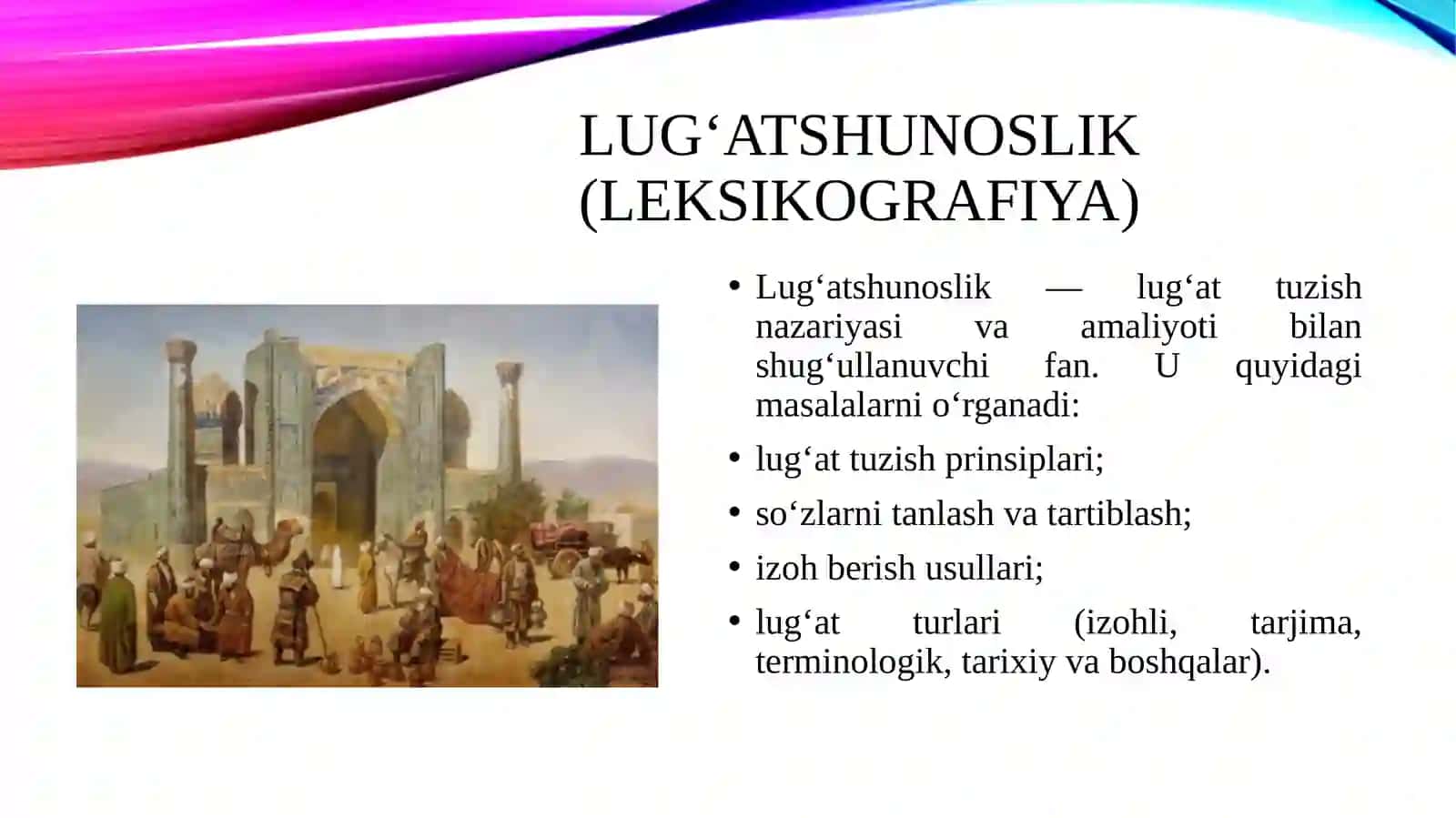 LUG‘ATSHUNOSLIK (LEKSIKOGRAFIYA)

• Lug‘atshunoslik — lug‘at tuzish nazariyasi va amaliyoti bilan shug‘ullanuvchi fan. U quyidagi masalalarni o‘rganadi:

• lug‘at tuzish prinsiplari;

• so‘zlarni tanlash va tartiblash;

• izoh berish usullari;

• lug‘at turlari (izohli, tarjima, terminologik, tarixiy va boshqalar).